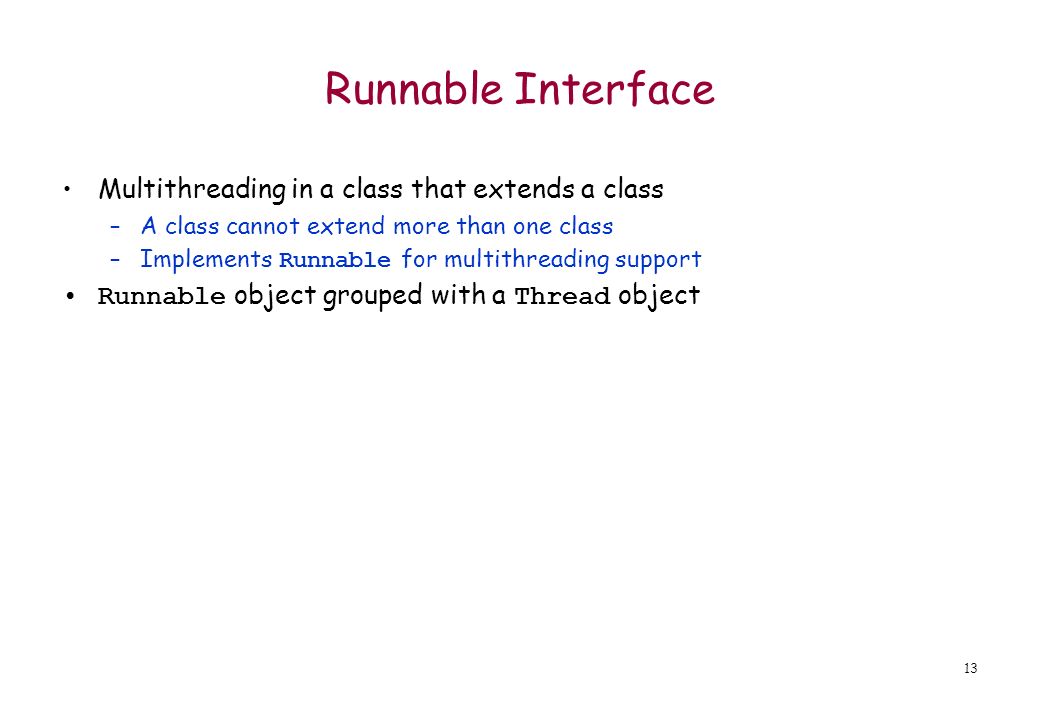 Runnable Interface

• Multithreading in a class that extends a class
  – A class cannot extend more than one class
  – Implements Runnable for multithreading support
• Runnable object grouped with a Thread object

13